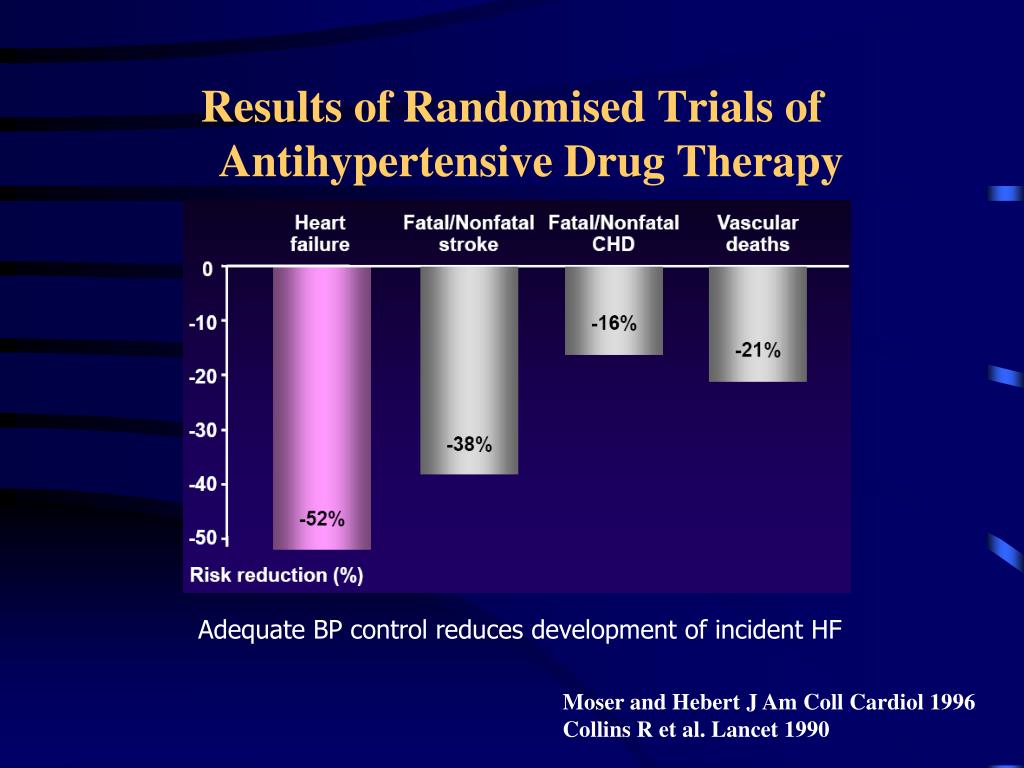 Results of Randomised Trials of Antihypertensive Drug Therapy

Heart failure
Fatal/Nonfatal stroke
Fatal/Nonfatal CHD
Vascular deaths

0
-10
-20
-30
-40
-50

-52%
-38%
-16%
-21%

Risk reduction (%)

Adequate BP control reduces development of incident HF

Moser and Hebert J Am Coll Cardiol 1996
Collins R et al. Lancet 1990